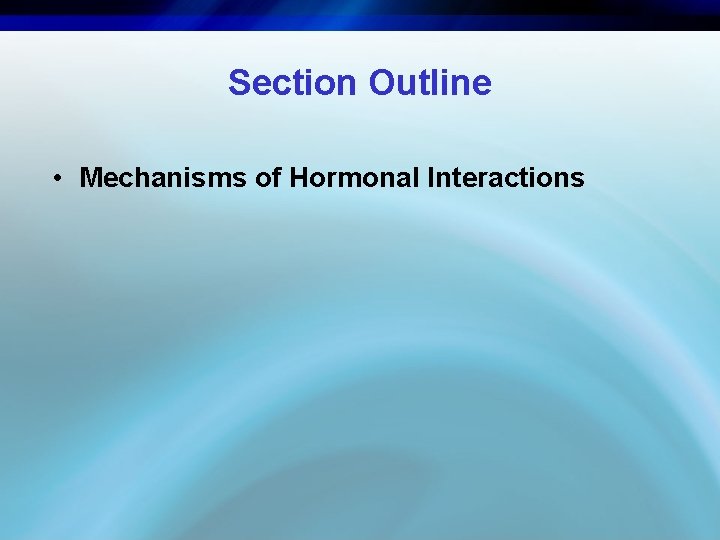 Section Outline

• Mechanisms of Hormonal Interactions